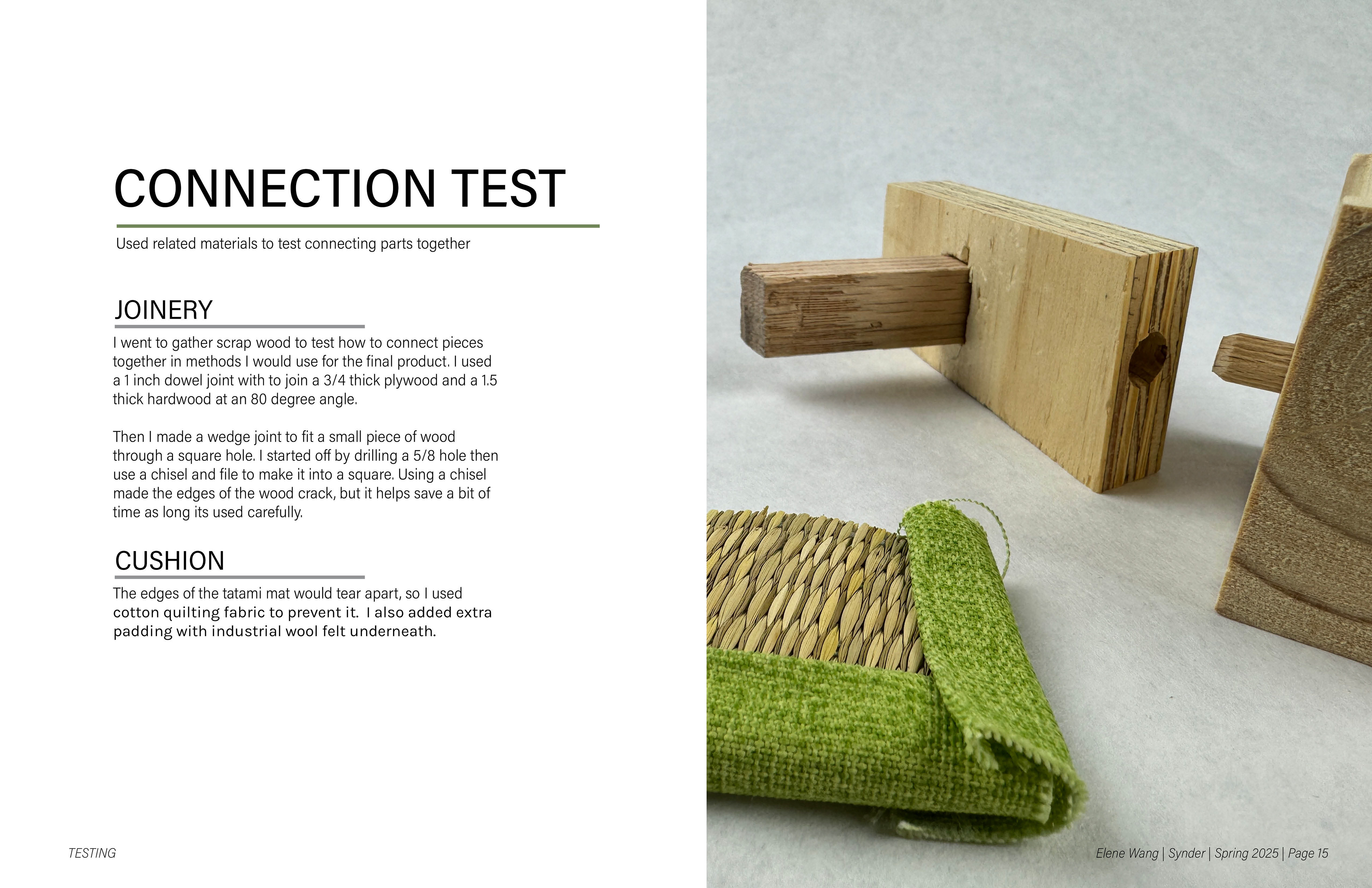 CONNECTION TEST

Used related materials to test connecting parts together

JOINERY

I went to gather scrap wood to test how to connect pieces together in methods I would use for the final product. I used a 1 inch dowel joint with to join a 3/4 thick plywood and a 1.5 thick hardwood at an 80 degree angle.

Then I made a wedge joint to fit a small piece of wood through a square hole. I started off by drilling a 5/8 hole then use a chisel and file to make it into a square. Using a chisel made the edges of the wood crack, but it helps save a bit of time as long its used carefully.

CUSHION

The edges of the tatami mat would tear apart, so I used cotton quilting fabric to prevent it. I also added extra padding with industrial wool felt underneath.

TESTING

Elene Wang | Synder | Spring 2025 | Page 15